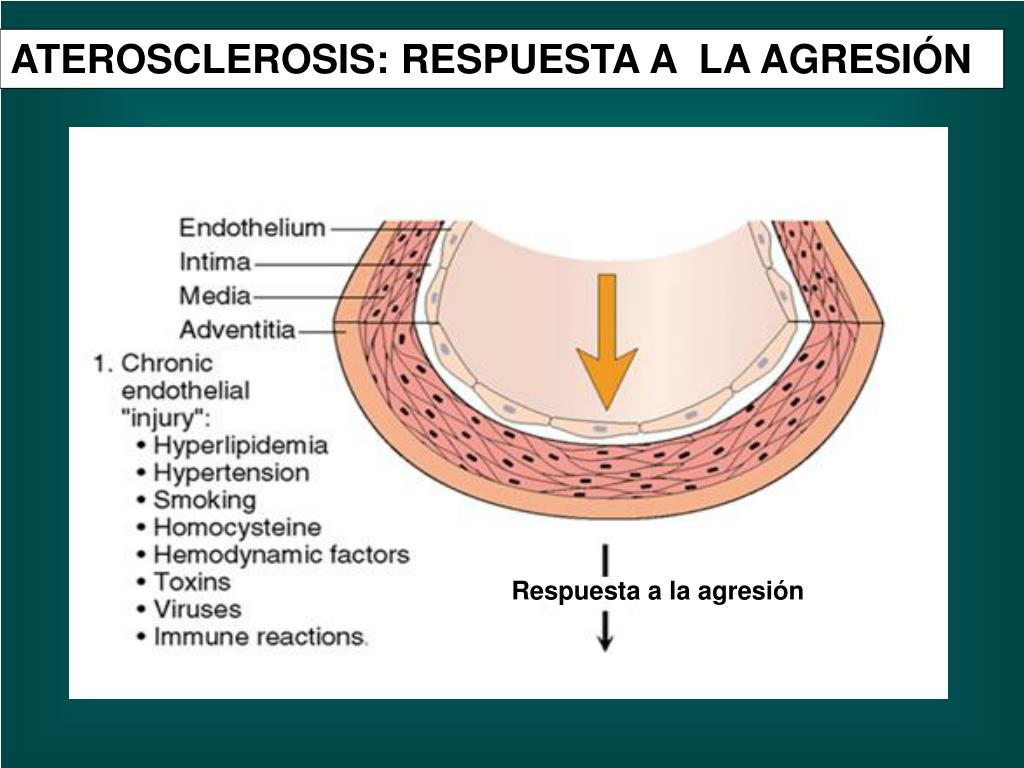 ATEROSCLEROSIS: RESPUESTA A LA AGRESIÓN

Endothelium
Intima
Media
Adventitia

1. Chronic endothelial "injury":
• Hyperlipidemia
• Hypertension
• Smoking
• Homocysteine
• Hemodynamic factors
• Toxins
• Viruses
• Immune reactions.

Respuesta a la agresión